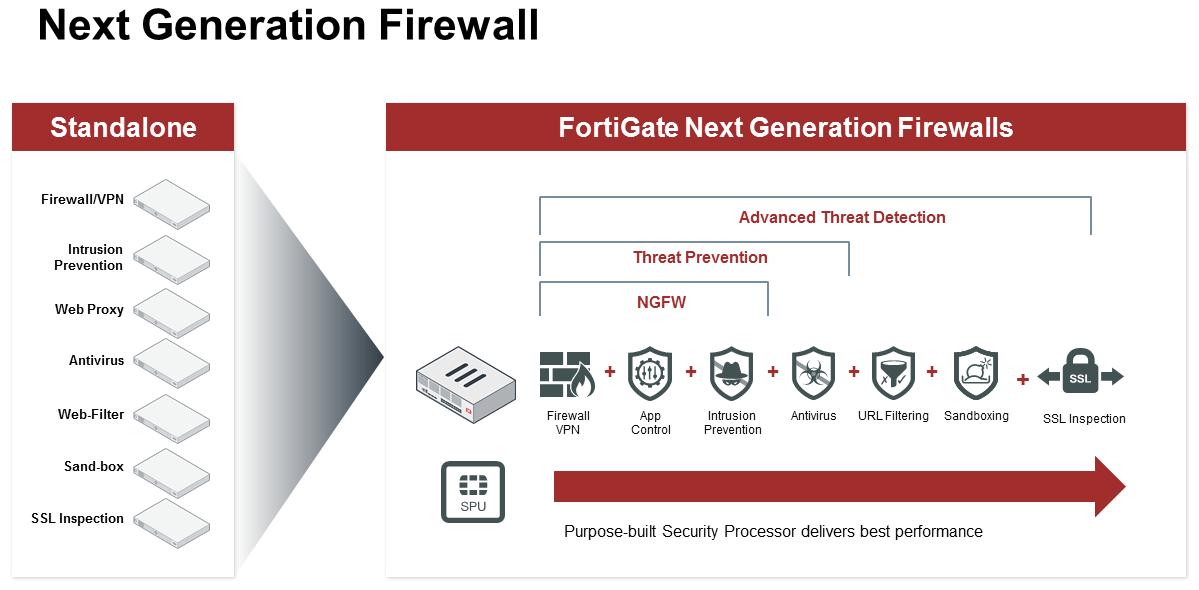 Next Generation Firewall

Standalone

Firewall/VPN

Intrusion Prevention

Web Proxy

Antivirus

Web-Filter

Sand-box

SSL Inspection

FortiGate Next Generation Firewalls

Advanced Threat Detection

Threat Prevention

NGFW

Firewall VPN + App Control + Intrusion Prevention + Antivirus + URL Filtering + Sandboxing + SSL SSL Inspection

SPU

Purpose-built Security Processor delivers best performance